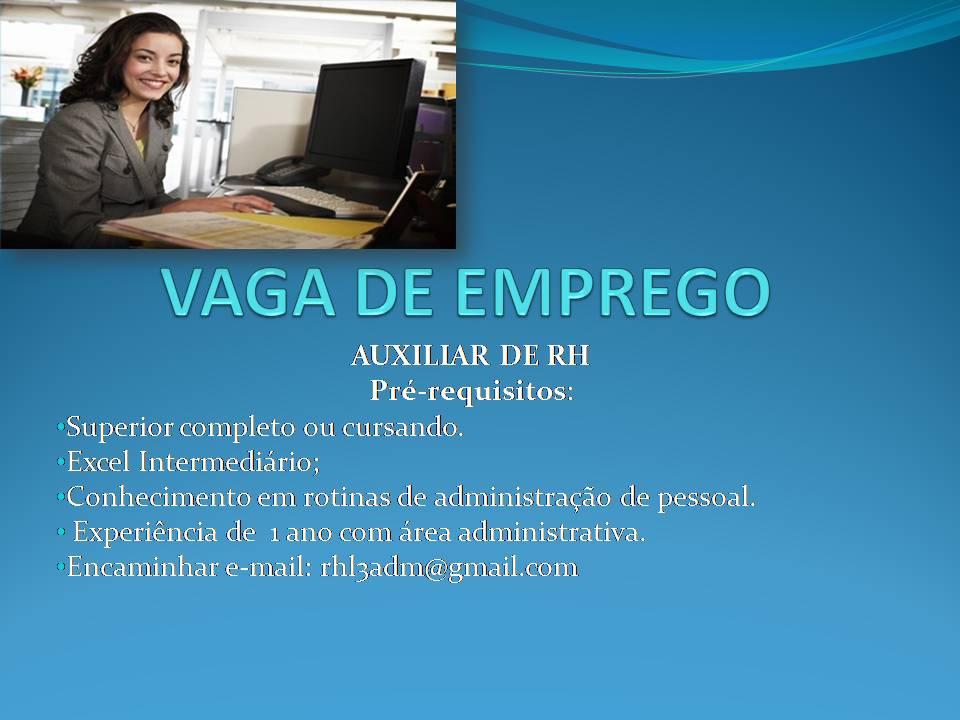 VAGA DE EMPREGO

AUXILIAR DE RH
Pré-requisitos:

•Superior completo ou cursando.
•Excel Intermediário;
•Conhecimento em rotinas de administração de pessoal.
• Experiência de 1 ano com área administrativa.
•Encaminhar e-mail: rhl3adm@gmail.com